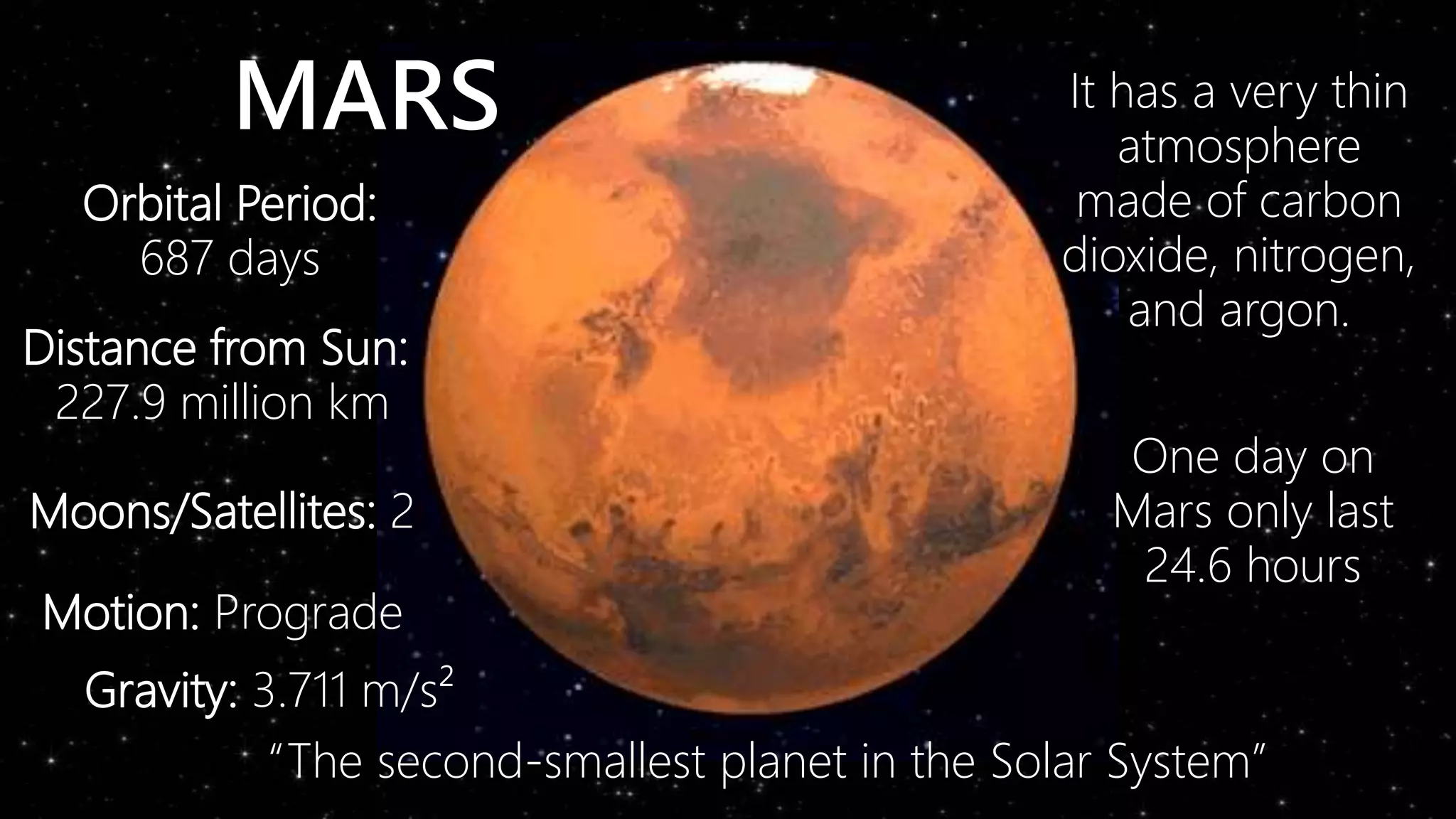 MARS

Orbital Period: 687 days

Distance from Sun: 227.9 million km

Moons/Satellites: 2

Motion: Prograde

Gravity: 3.711 $m/s^2$

It has a very thin atmosphere made of carbon dioxide, nitrogen, and argon.

One day on Mars only last 24.6 hours

“The second-smallest planet in the Solar System”